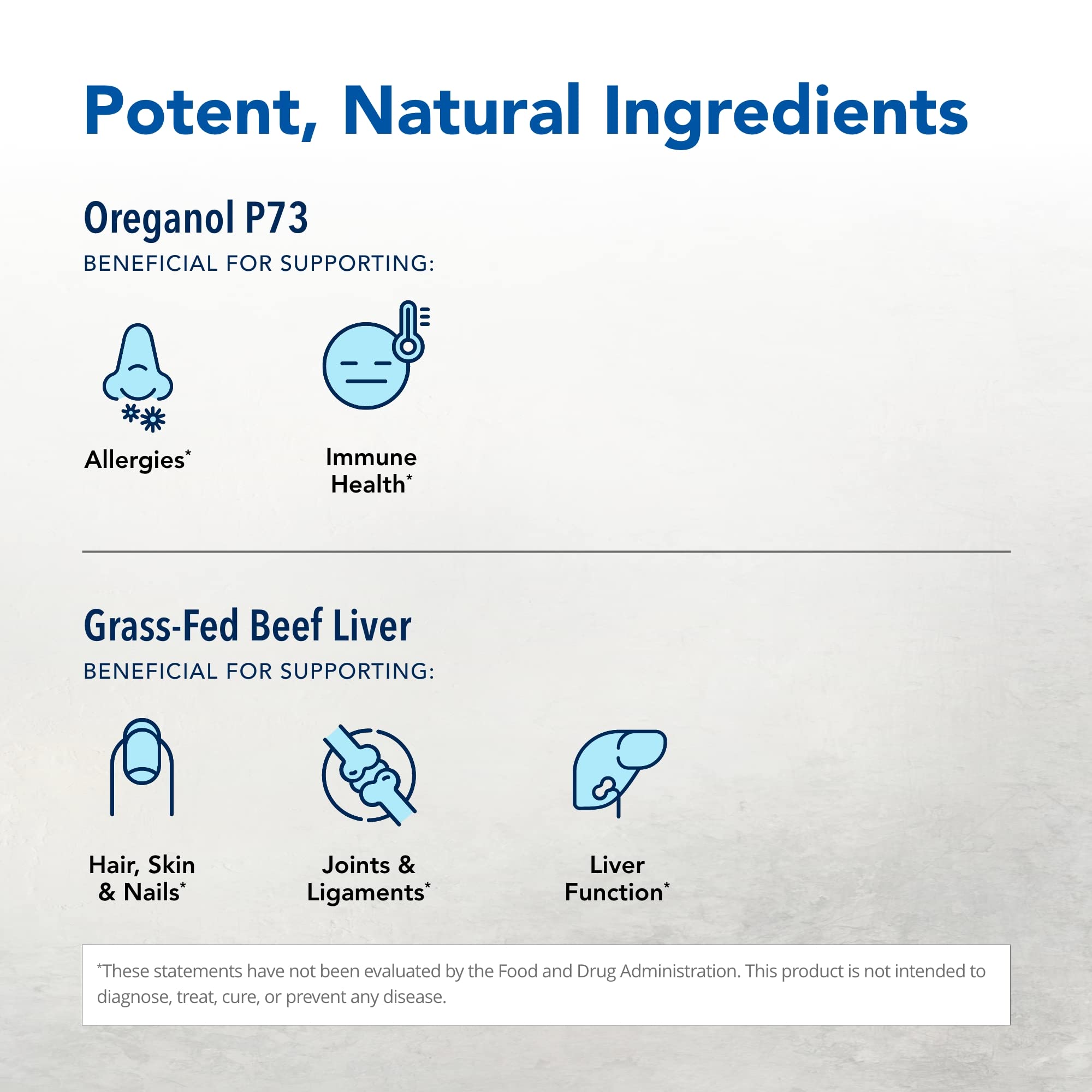 Potent, Natural Ingredients

Oreganol P73

BENEFICIAL FOR SUPPORTING:

Allergies*

Immune Health*

Grass-Fed Beef Liver

BENEFICIAL FOR SUPPORTING:

Hair, Skin & Nails*

Joints & Ligaments*

Liver Function*

*These statements have not been evaluated by the Food and Drug Administration. This product is not intended to diagnose, treat, cure, or prevent any disease.